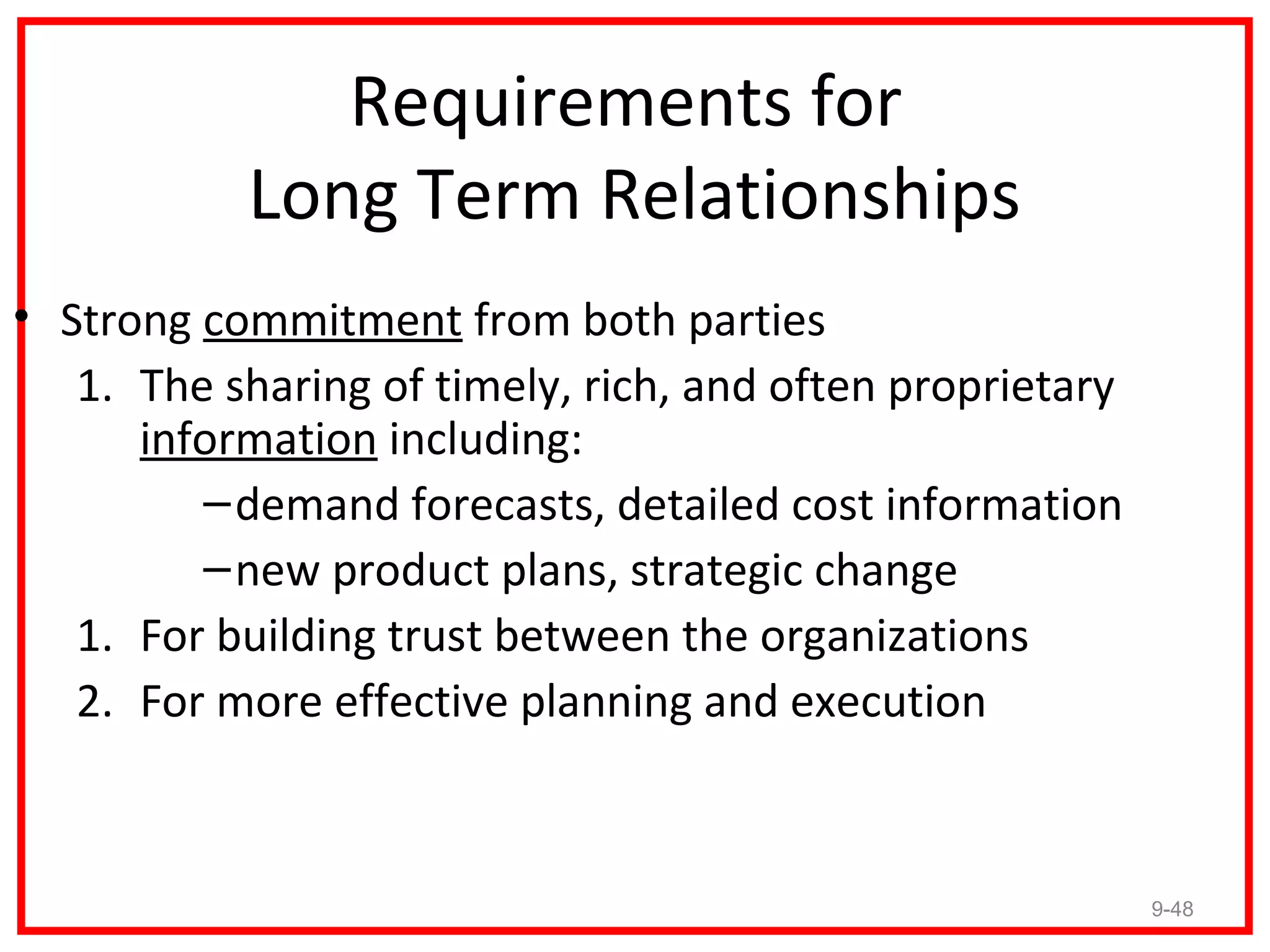 Requirements for
Long Term Relationships

• Strong commitment from both parties

1. The sharing of timely, rich, and often proprietary information including:

– demand forecasts, detailed cost information

– new product plans, strategic change

1. For building trust between the organizations

2. For more effective planning and execution

9-48